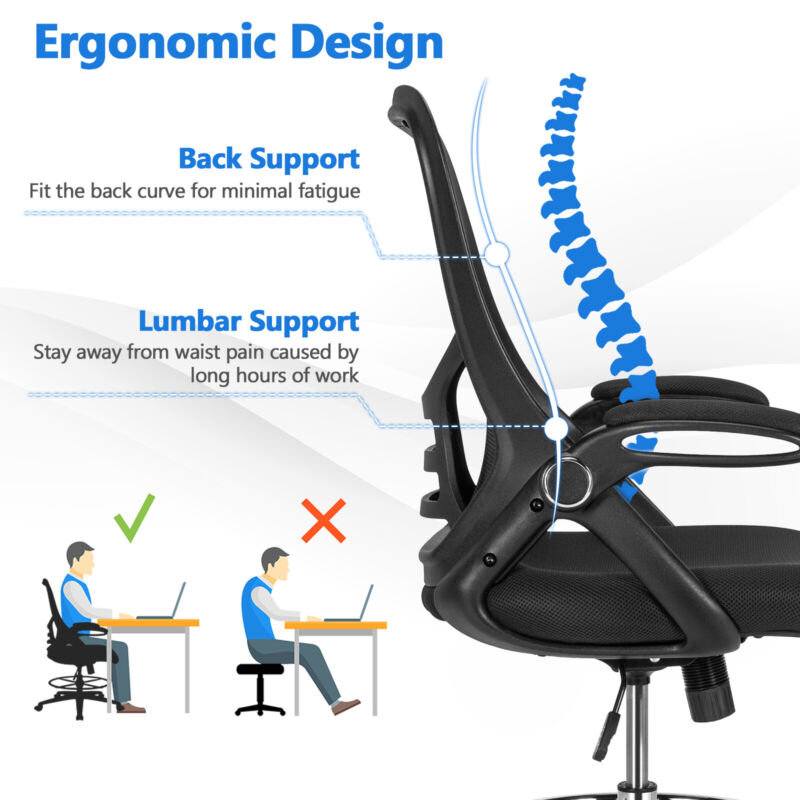 Ergonomic Design

Back Support
Fit the back curve for minimal fatigue

Lumbar Support
Stay away from waist pain caused by long hours of work